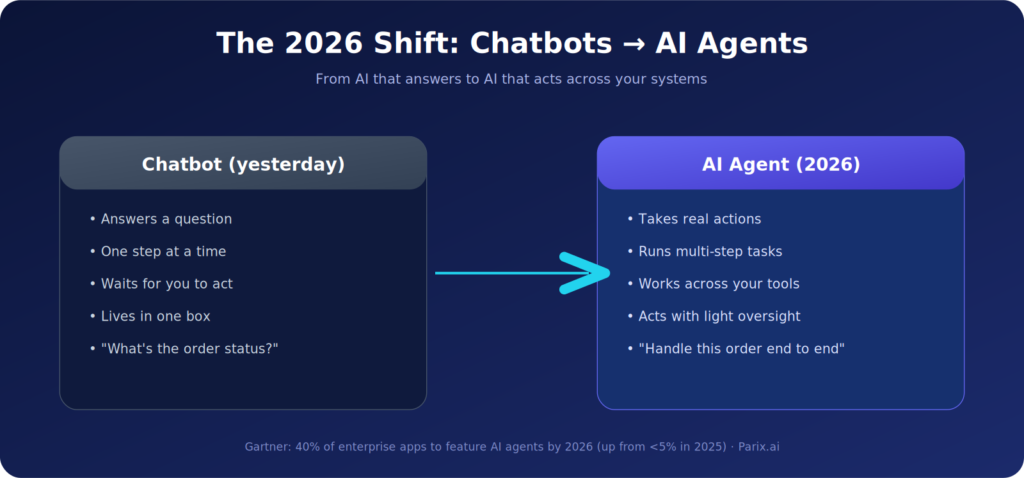 The 2026 Shift: Chatbots → AI Agents

From AI that answers to AI that acts across your systems

Chatbot (yesterday)

• Answers a question
• One step at a time
• Waits for you to act
• Lives in one box
• "What's the order status?"

AI Agent (2026)

• Takes real actions
• Runs multi-step tasks
• Works across your tools
• Acts with light oversight
• "Handle this order end to end"

Gartner: 40% of enterprise apps to feature AI agents by 2026 (up from <5% in 2025) · Parix.ai